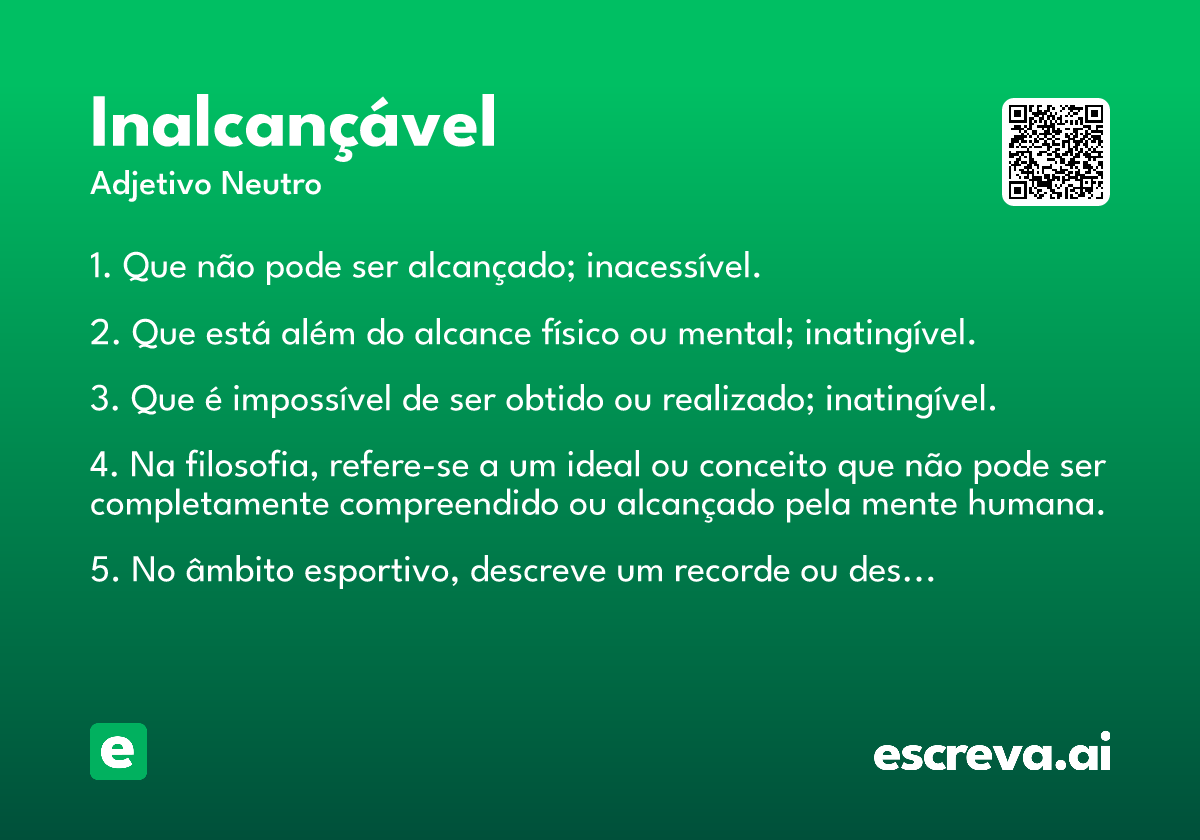 Inalcançável
Adjetivo Neutro

1. Que não pode ser alcançado; inacessível.

2. Que está além do alcance físico ou mental; inatingível.

3. Que é impossível de ser obtido ou realizado; inatingível.

4. Na filosofia, refere-se a um ideal ou conceito que não pode ser completamente compreendido ou alcançado pela mente humana.

5. No âmbito esportivo, descreve um recorde ou des…

e

escreva.ai